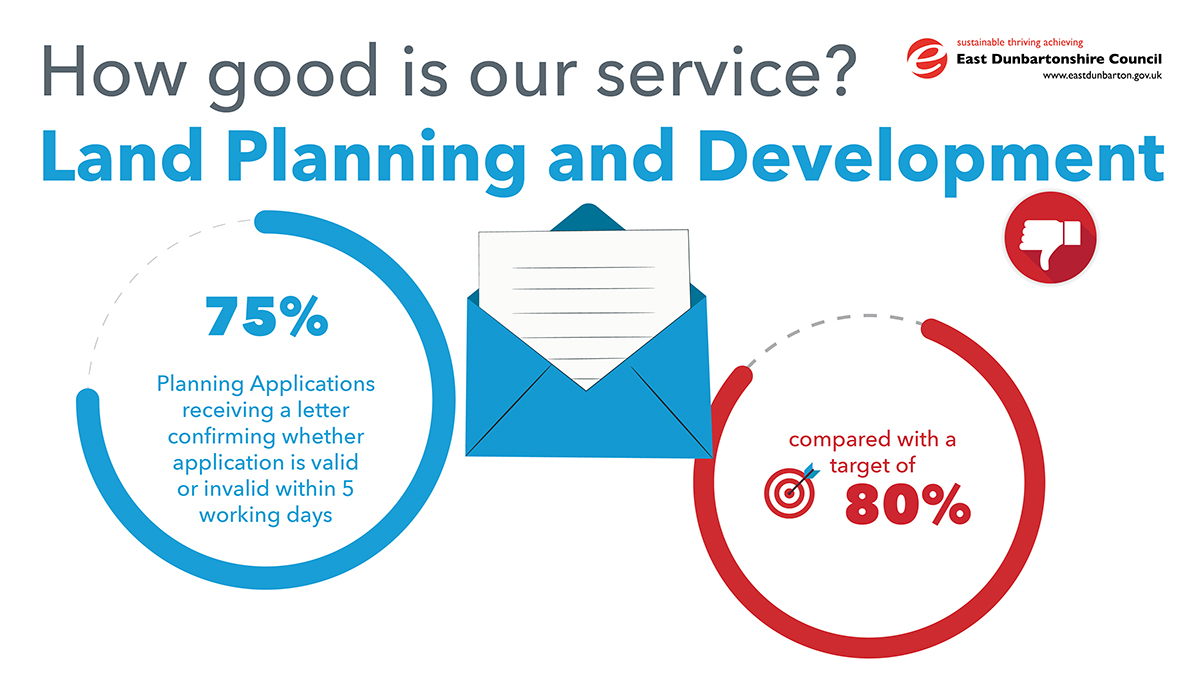 How good is our service?

sustainable thriving achieving
East Dunbartonshire Council
www.eastdunbarton.gov.uk

Land Planning and Development

75%

Planning Applications receiving a letter confirming whether application is valid or invalid within 5 working days

compared with a target of

80%